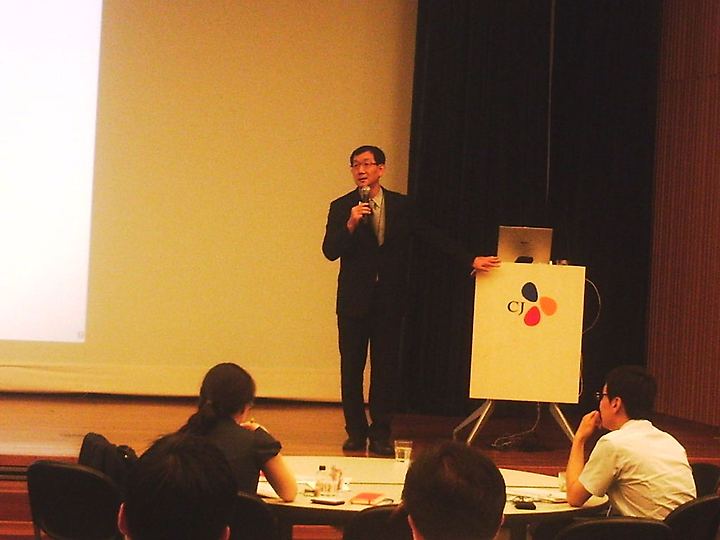 CJ